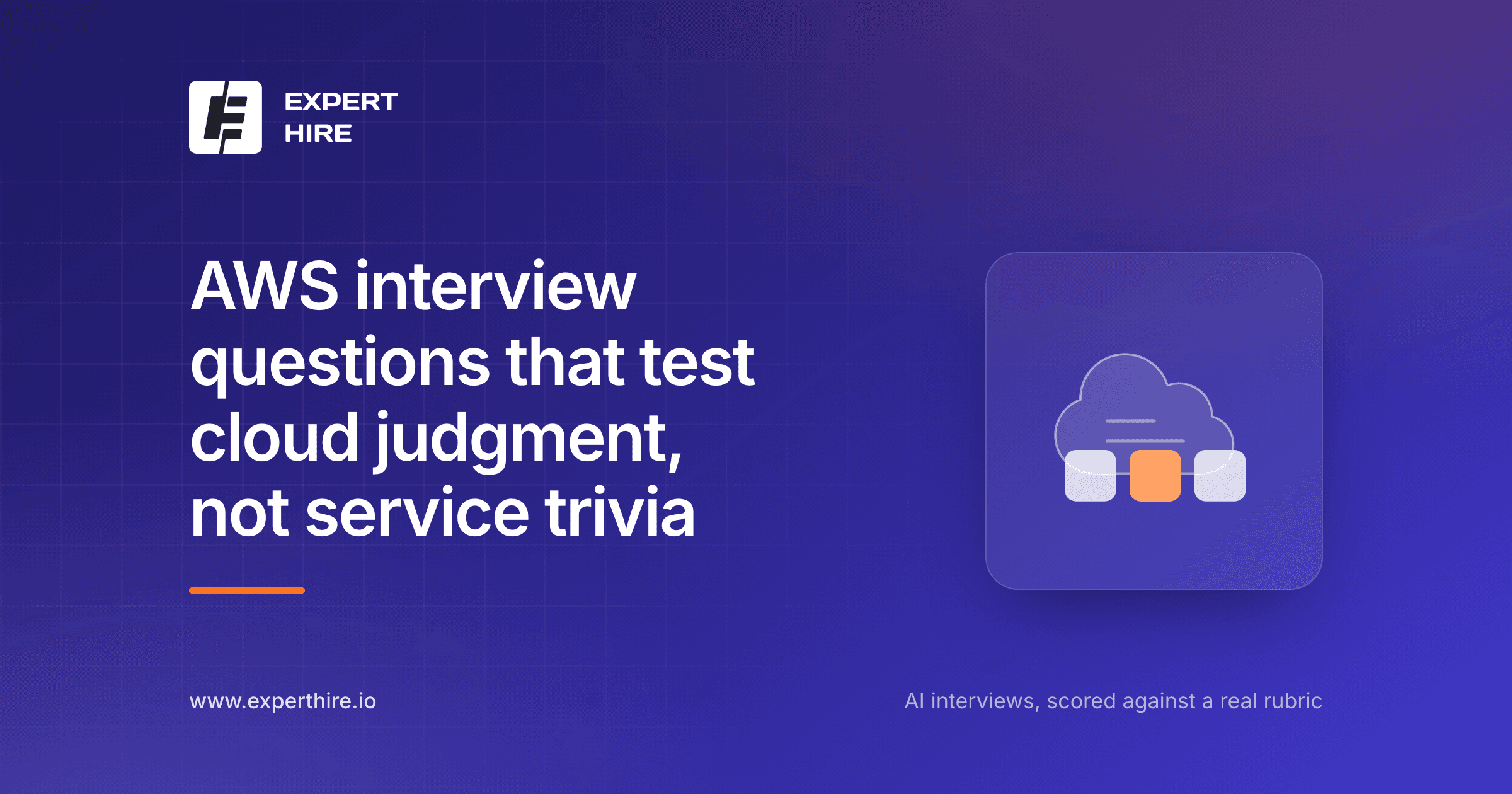 EXPERT
HIRE

AWS interview questions that test cloud judgment, not service trivia

www.experthire.io

AI interviews, scored against a real rubric